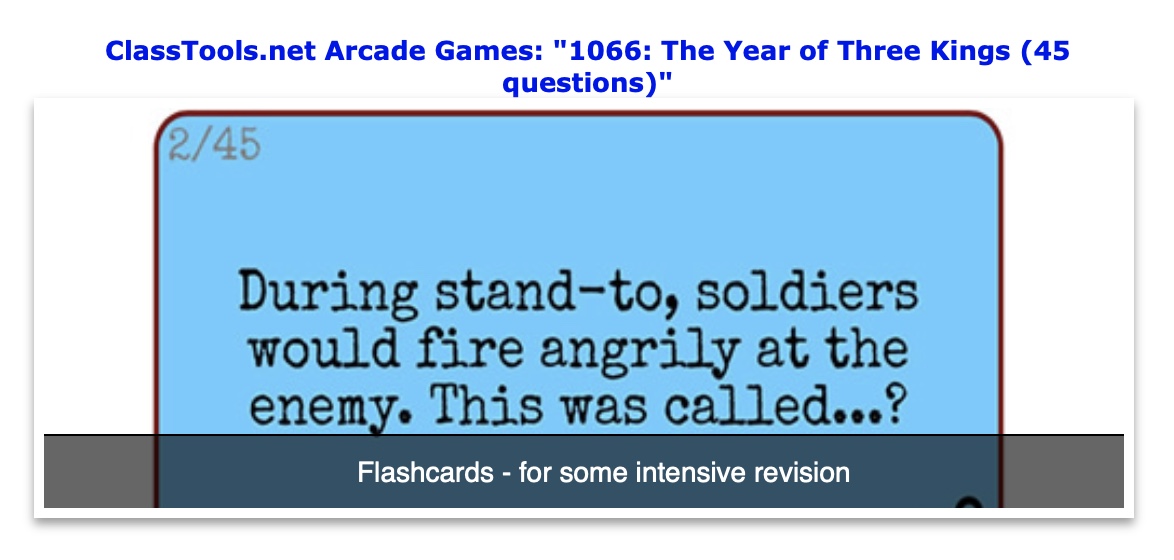 ClassTools.net Arcade Games: "1066: The Year of Three Kings (45 questions)"

2/45

During stand-to, soldiers would fire angrily at the enemy. This was called...?

Flashcards - for some intensive revision